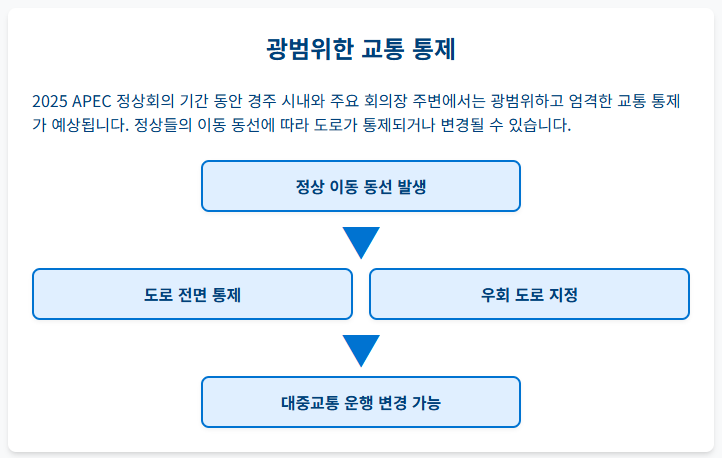 광범위한 교통 통제

2025 APEC 정상회의 기간 동안 경주 시내와 주요 회의장 주변에서는 광범위하고 엄격한 교통 통제가 예상됩니다. 정상들의 이동 동선에 따라 도로가 통제되거나 변경될 수 있습니다.

정상 이동 동선 발생

도로 전면 통제

우회 도로 지정

대중교통 운행 변경 가능